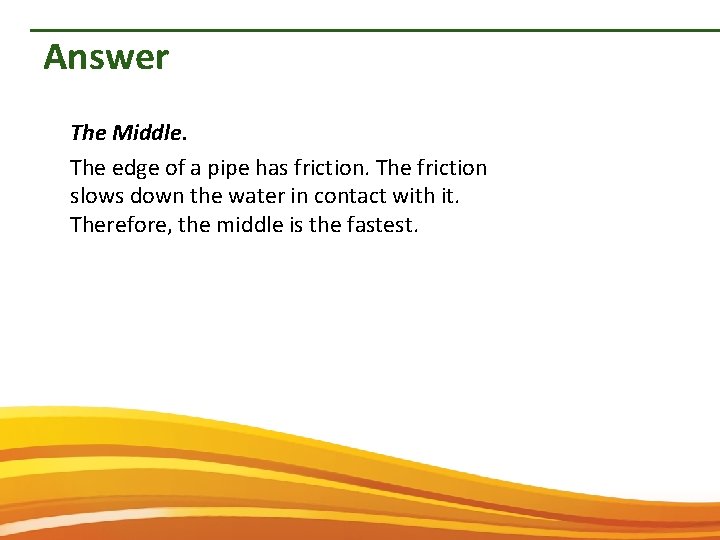 Answer

The Middle.

The edge of a pipe has friction. The friction slows down the water in contact with it. Therefore, the middle is the fastest.